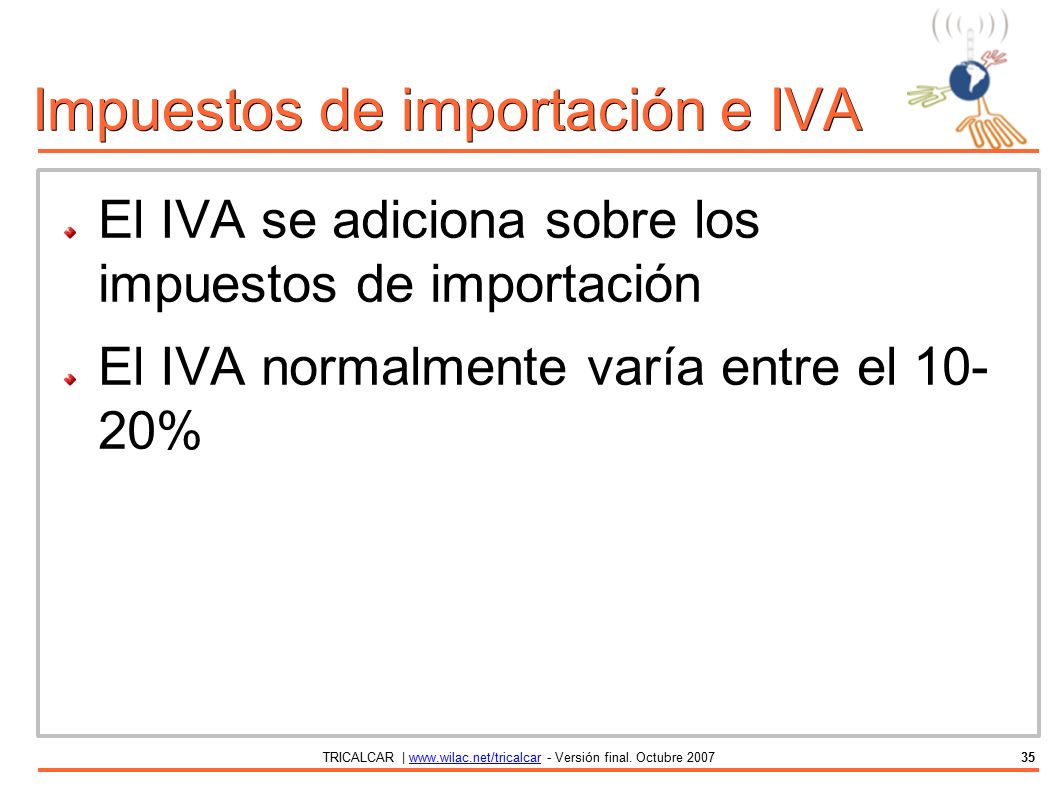 Impuestos de importación e IVA

El IVA se adiciona sobre los impuestos de importación

El IVA normalmente varía entre el 10-20%

TRICALCAR | www.wilac.net/tricalcar - Versión final. Octubre 2007

35